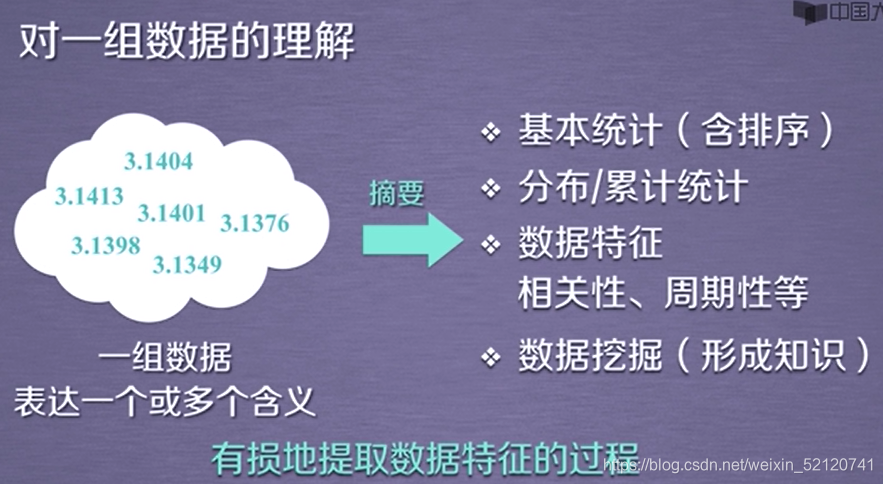 中国大

对一组数据的理解

3.1404
3.1413
3.1401
3.1376
3.1398
3.1349

一组数据
表达一个或多个含义

摘要

❖ 基本统计（含排序）
❖ 分布/累计统计
❖ 数据特征
相关性、周期性等
❖ 数据挖掘（形成知识）

有损地提取数据特征的过程

https://blog.csdn.net/weixin_52120741